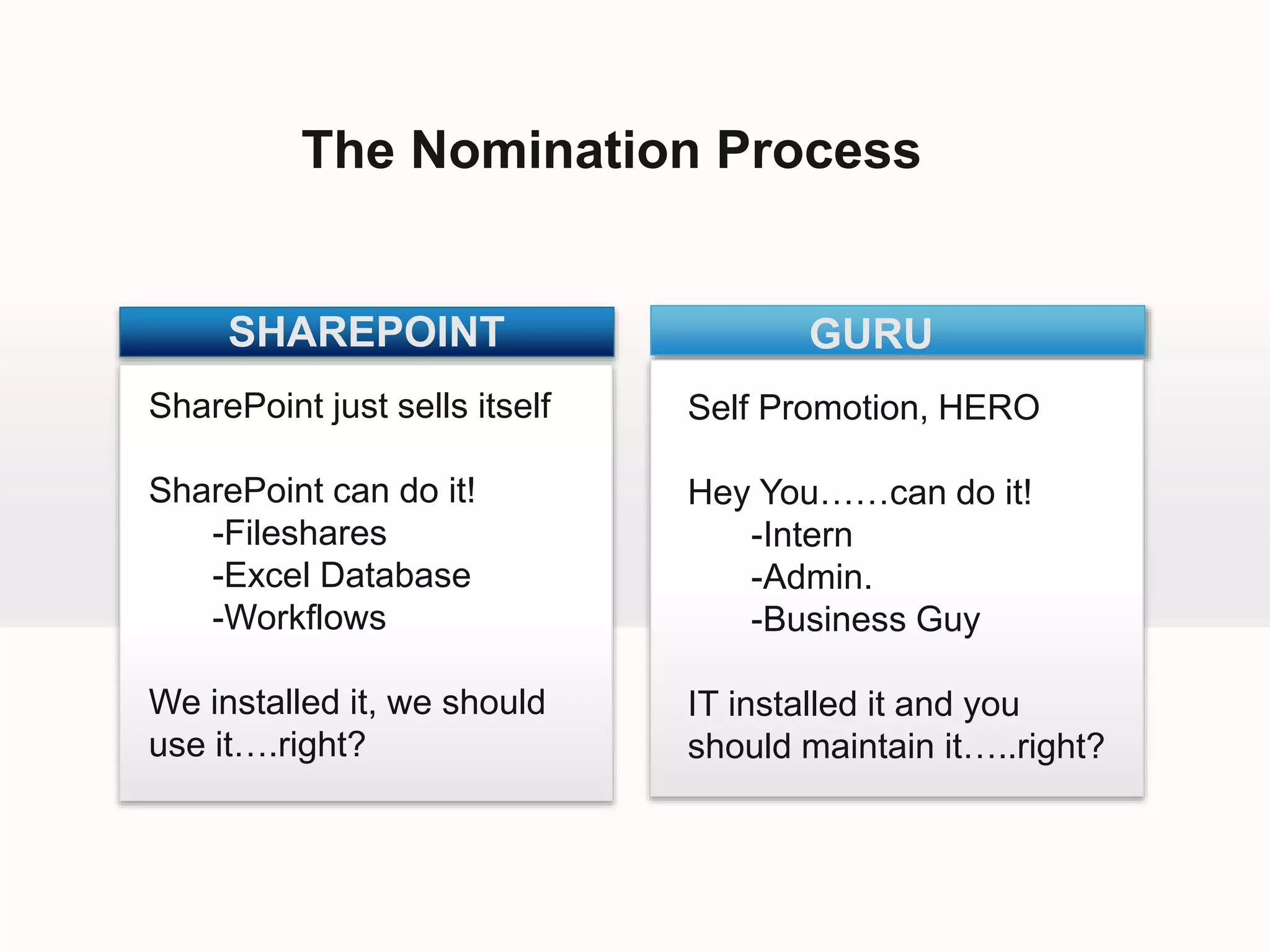 The Nomination Process

SHAREPOINT

SharePoint just sells itself

SharePoint can do it!
-Fileshares
-Excel Database
-Workflows

We installed it, we should use it….right?

GURU

Self Promotion, HERO

Hey You……can do it!
-Intern
-Admin.
-Business Guy

IT installed it and you should maintain it…..right?